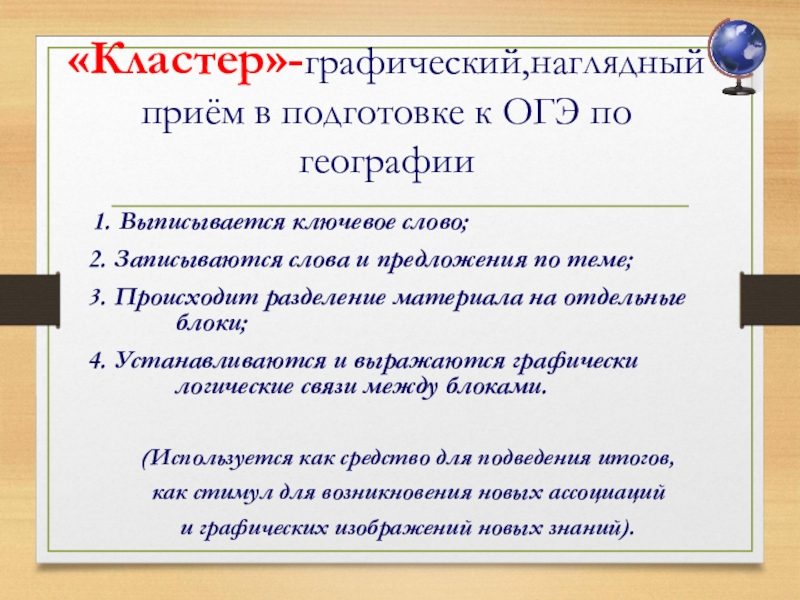 «Кластер»-графический,наглядный приём в подготовке к ОГЭ по географии

1. Выписывается ключевое слово;

2. Записываются слова и предложения по теме;

3. Происходит разделение материала на отдельные блоки;

4. Устанавливаются и выражаются графически логические связи между блоками.

(Используется как средство для подведения итогов, как стимул для возникновения новых ассоциаций и графических изображений новых знаний).